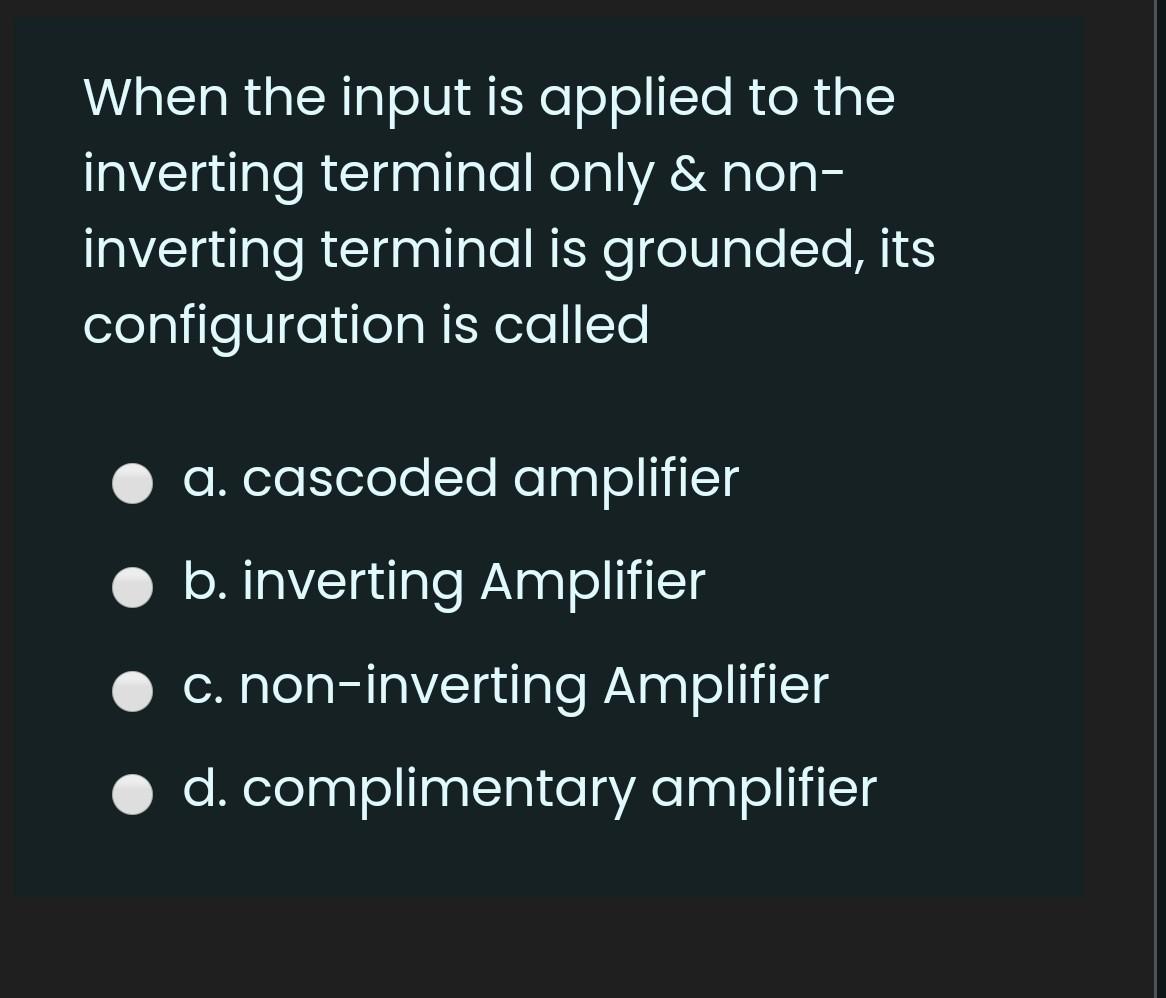 When the input is applied to the inverting terminal only & non-inverting terminal is grounded, its configuration is called

a. cascoded amplifier

b. inverting Amplifier

c. non-inverting Amplifier

d. complimentary amplifier